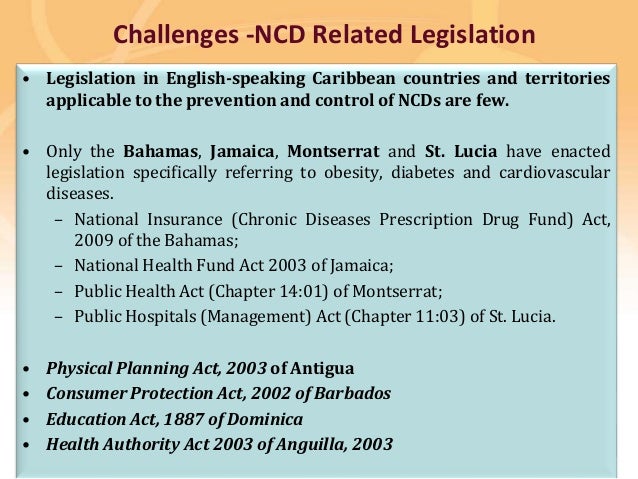 Challenges -NCD Related Legislation

• Legislation in English-speaking Caribbean countries and territories applicable to the prevention and control of NCDs are few.

• Only the Bahamas, Jamaica, Montserrat and St. Lucia have enacted legislation specifically referring to obesity, diabetes and cardiovascular diseases.
– National Insurance (Chronic Diseases Prescription Drug Fund) Act, 2009 of the Bahamas;
– National Health Fund Act 2003 of Jamaica;
– Public Health Act (Chapter 14:01) of Montserrat;
– Public Hospitals (Management) Act (Chapter 11:03) of St. Lucia.

• Physical Planning Act, 2003 of Antigua
• Consumer Protection Act, 2002 of Barbados
• Education Act, 1887 of Dominica
• Health Authority Act 2003 of Anguilla, 2003